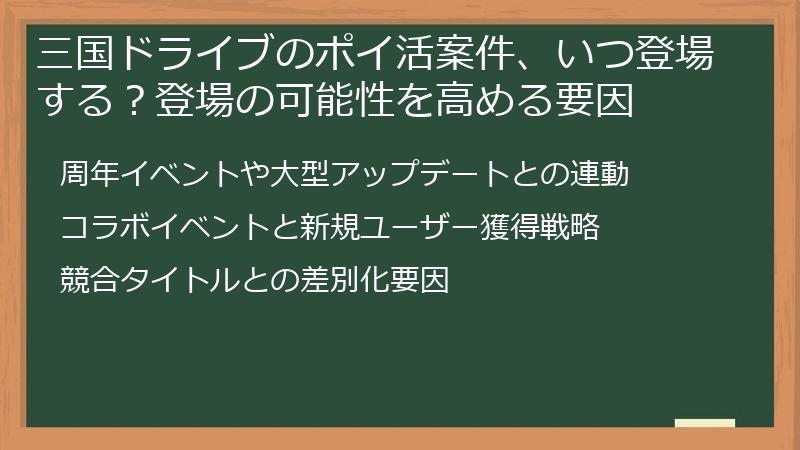 三国ドライブのポイ活案件、いつ登場する？登場の可能性を高める要因

周年イベントや大型アップデートとの連動

コラボイベントと新規ユーザー獲得戦略

競合タイトルとの差別化要因